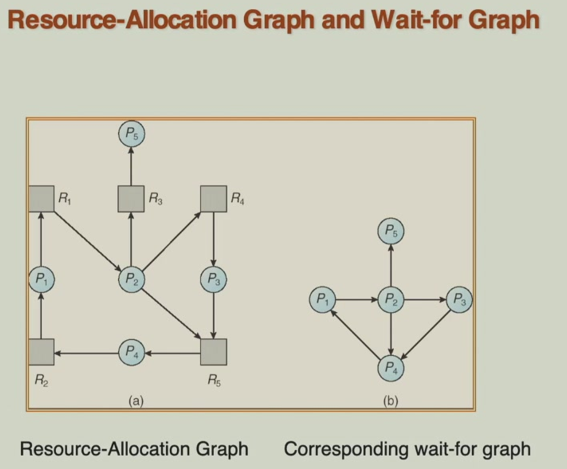 Resource-Allocation Graph and Wait-for Graph

$P_5$

$R_1$ $R_3$ $R_4$

$P_1$ $P_2$ $P_3$

$P_4$

$R_2$ $R_5$

(a)

$P_5$

$P_1$ $P_2$ $P_3$

$P_4$

(b)

Resource-Allocation Graph Corresponding wait-for graph